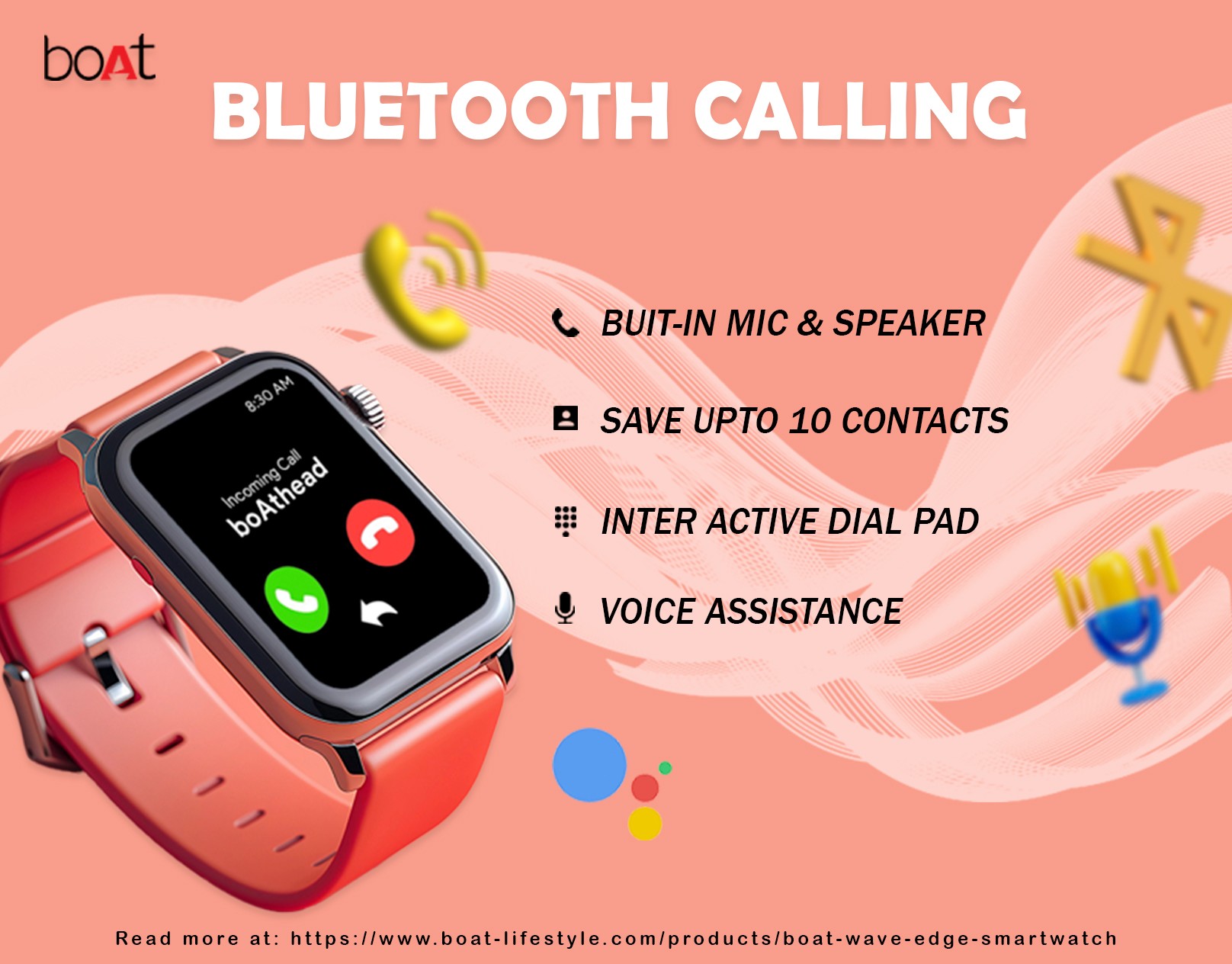 boAt

BLUETOOTH CALLING

8:30 AM

Incoming Call
boAthead

BUIT-IN MIC & SPEAKER

SAVE UPTO 10 CONTACTS

INTER ACTIVE DIAL PAD

VOICE ASSISTANCE

Read more at: https://www.boat-lifestyle.com/products/boat-wave-edge-smartwatch